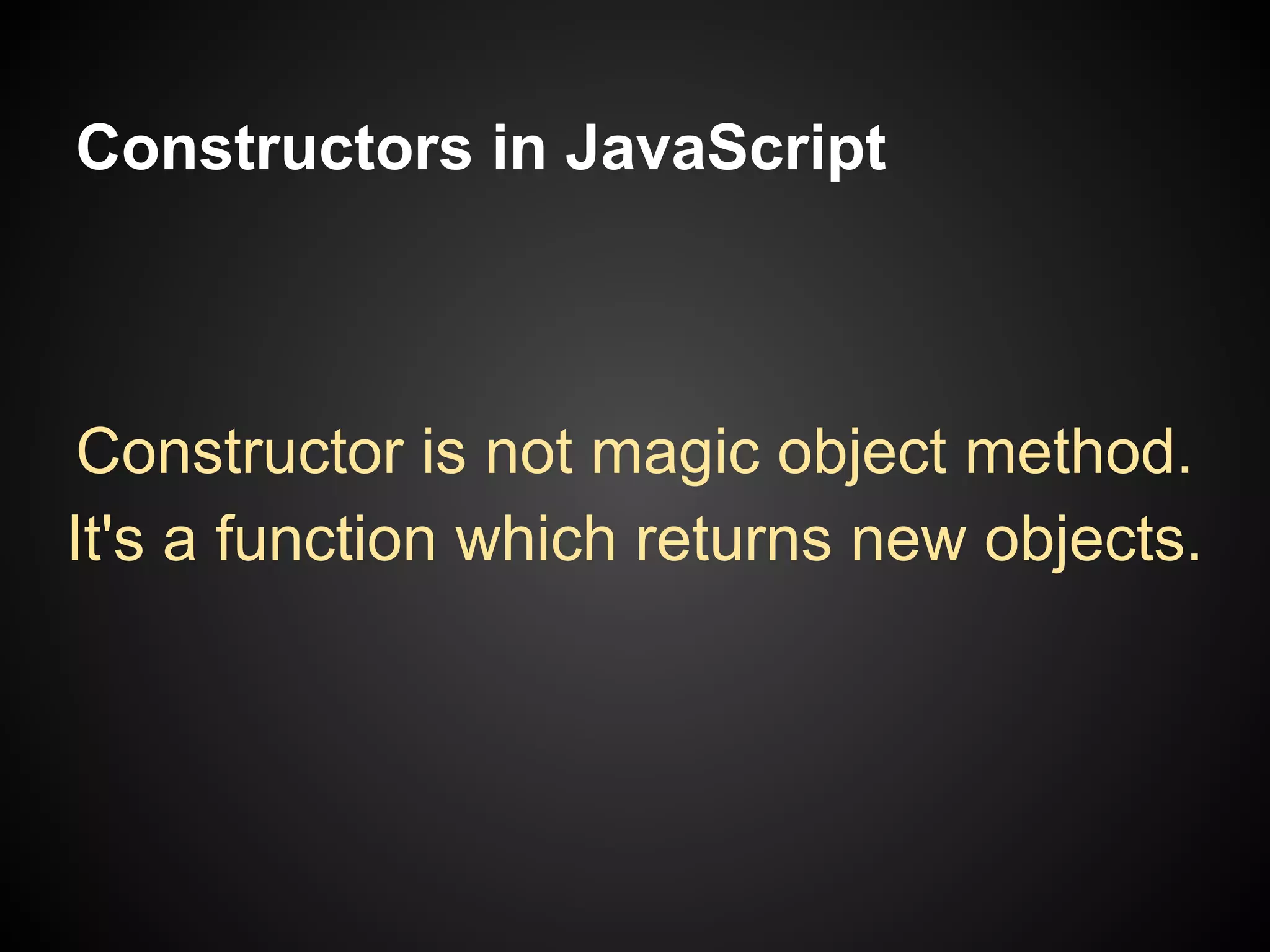 Constructors in JavaScript

Constructor is not magic object method.
It's a function which returns new objects.